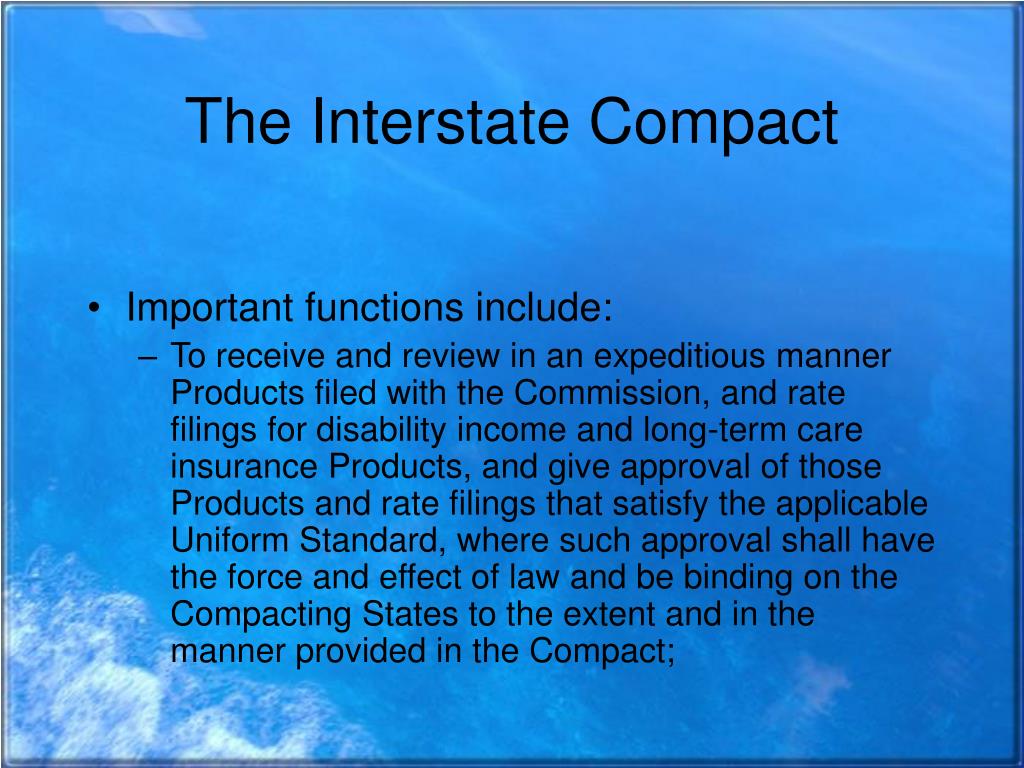 The Interstate Compact

• Important functions include:
– To receive and review in an expeditious manner Products filed with the Commission, and rate filings for disability income and long-term care insurance Products, and give approval of those Products and rate filings that satisfy the applicable Uniform Standard, where such approval shall have the force and effect of law and be binding on the Compacting States to the extent and in the manner provided in the Compact;